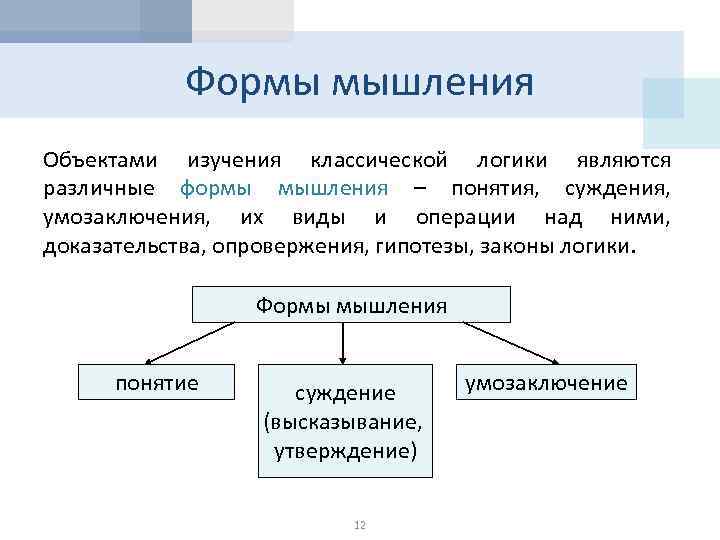 Формы мышления

Объектами изучения классической логики являются различные формы мышления – понятия, суждения, умозаключения, их виды и операции над ними, доказательства, опровержения, гипотезы, законы логики.

Формы мышления

понятие

суждение (высказывание, утверждение)

умозаключение

12